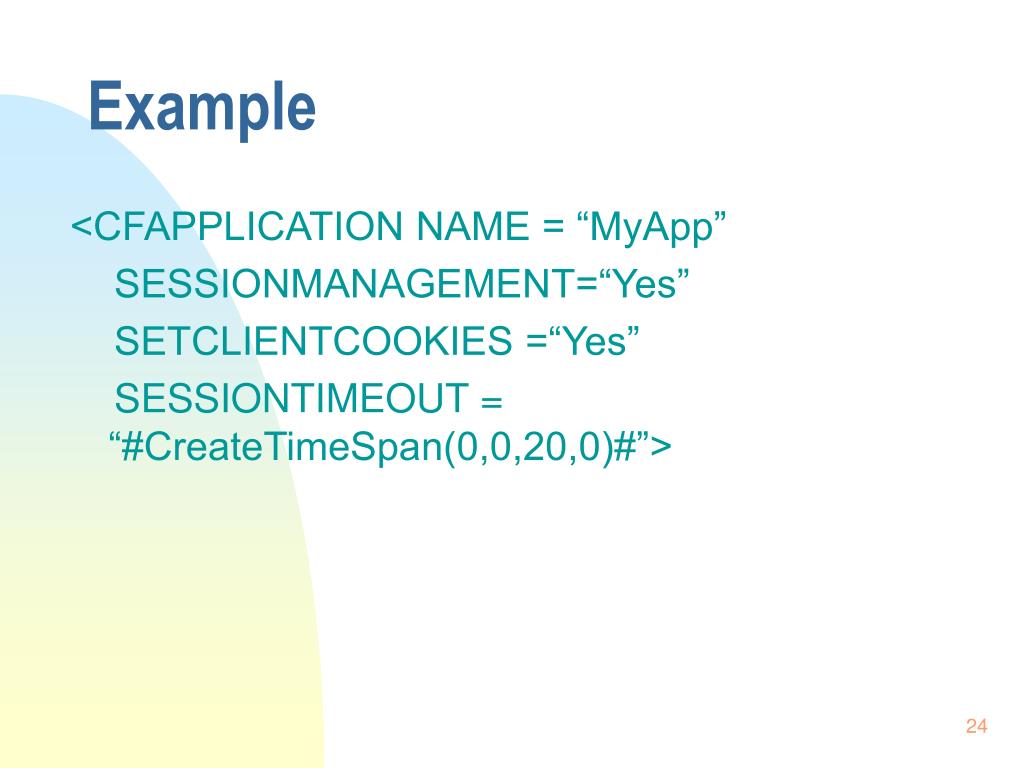 Example

<CFAPPLICATION NAME = “MyApp”
SESSIONMANAGEMENT=“Yes”
SETCLIENTCOOKIES =“Yes”
SESSIONTIMEOUT = “#CreateTimeSpan(0,0,20,0)#”>

24